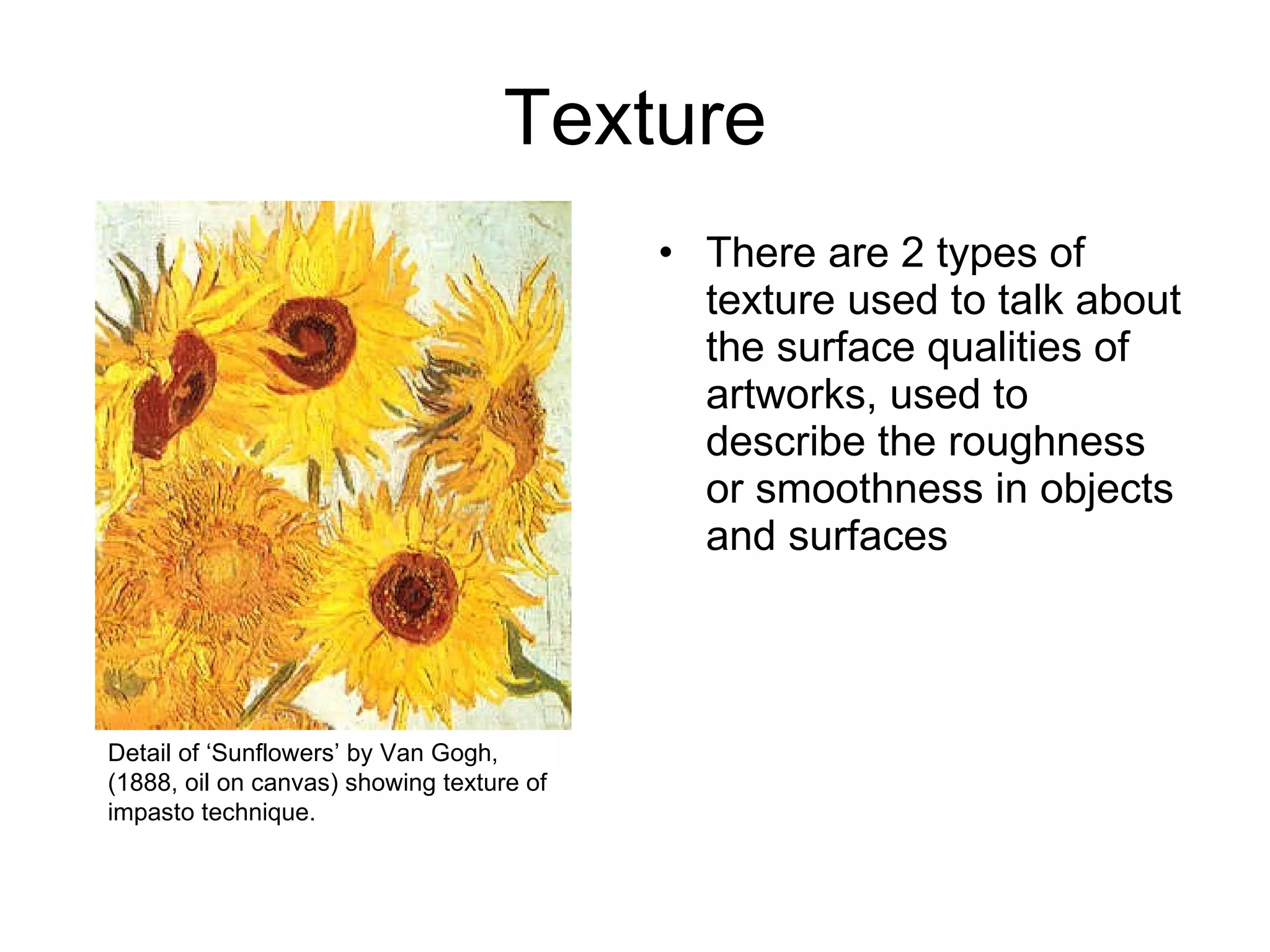 Texture

Detail of ‘Sunflowers’ by Van Gogh, (1888, oil on canvas) showing texture of impasto technique.

• There are 2 types of texture used to talk about the surface qualities of artworks, used to describe the roughness or smoothness in objects and surfaces